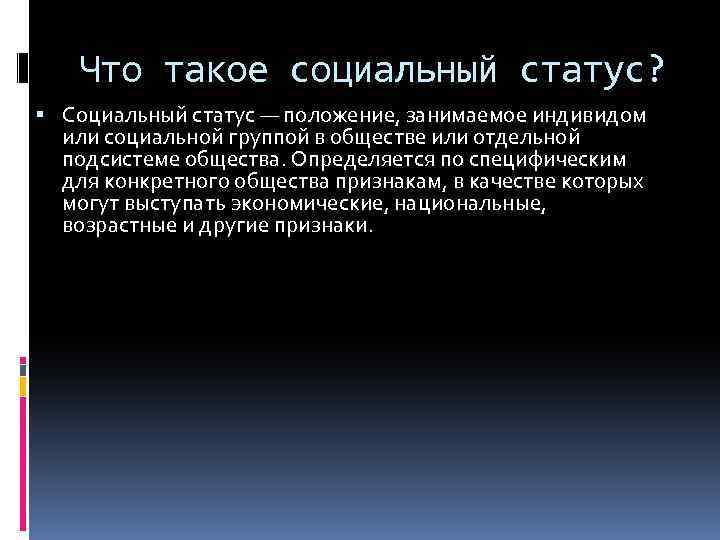 Что такое социальный статус?

▪ Социальный статус — положение, занимаемое индивидом или социальной группой в обществе или отдельной подсистеме общества. Определяется по специфическим для конкретного общества признакам, в качестве которых могут выступать экономические, национальные, возрастные и другие признаки.